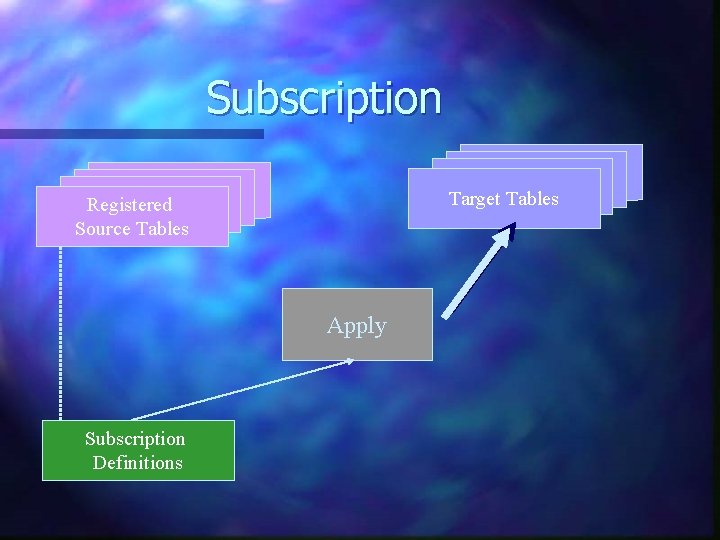 Subscription

Registered Source Tables

Target Tables

Apply

Subscription Definitions